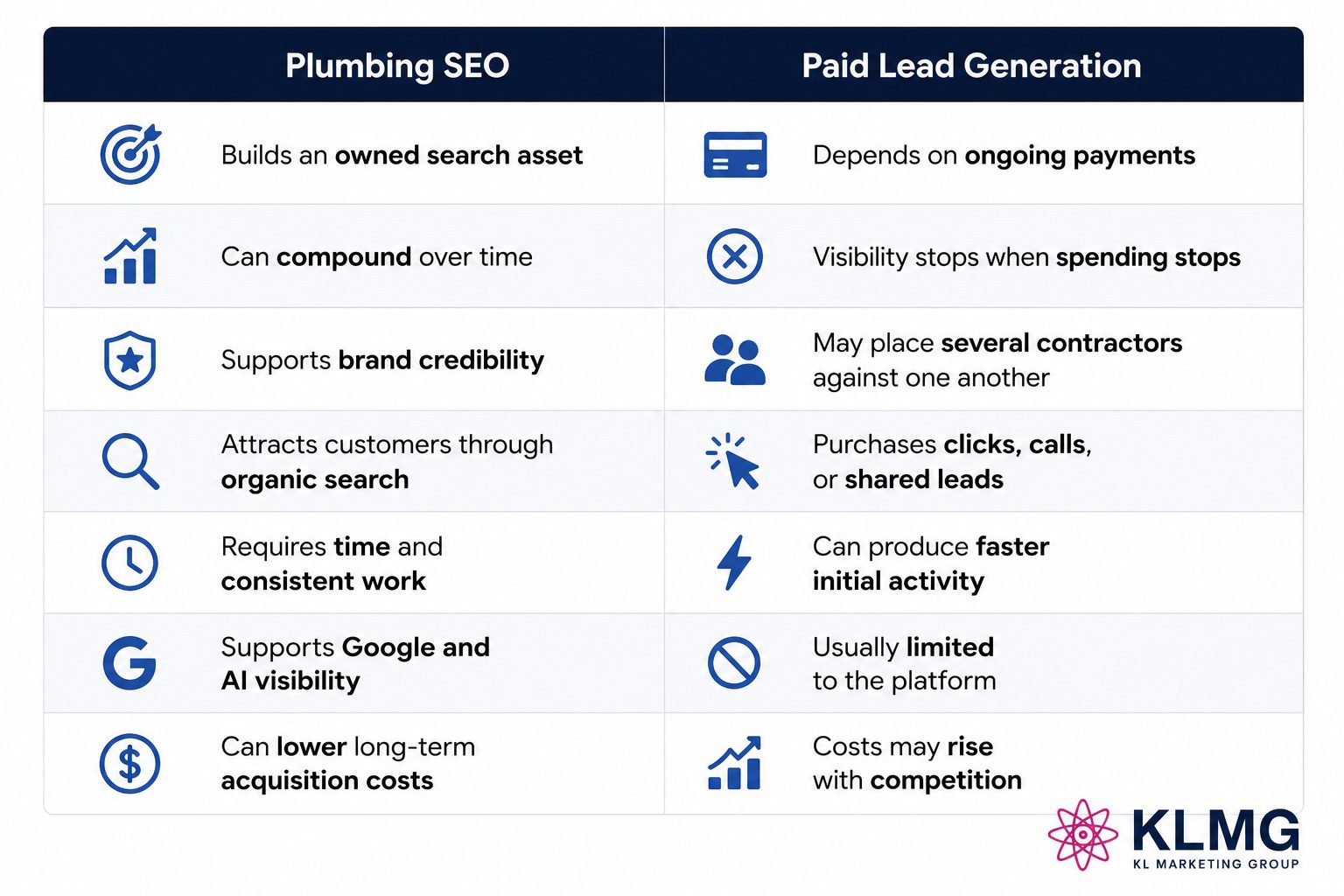 | Plumbing SEO | Paid Lead Generation |
|---|---|
| Builds an owned search asset | Depends on ongoing payments |
| Can compound over time | Visibility stops when spending stops |
| Supports brand credibility | May place several contractors against one another |
| Attracts customers through organic search | Purchases clicks, calls, or shared leads |
| Requires time and consistent work | Can produce faster initial activity |
| Supports Google and AI visibility | Usually limited to the platform |
| Can lower long-term acquisition costs | Costs may rise with competition |

KLMG
KL MARKETING GROUP